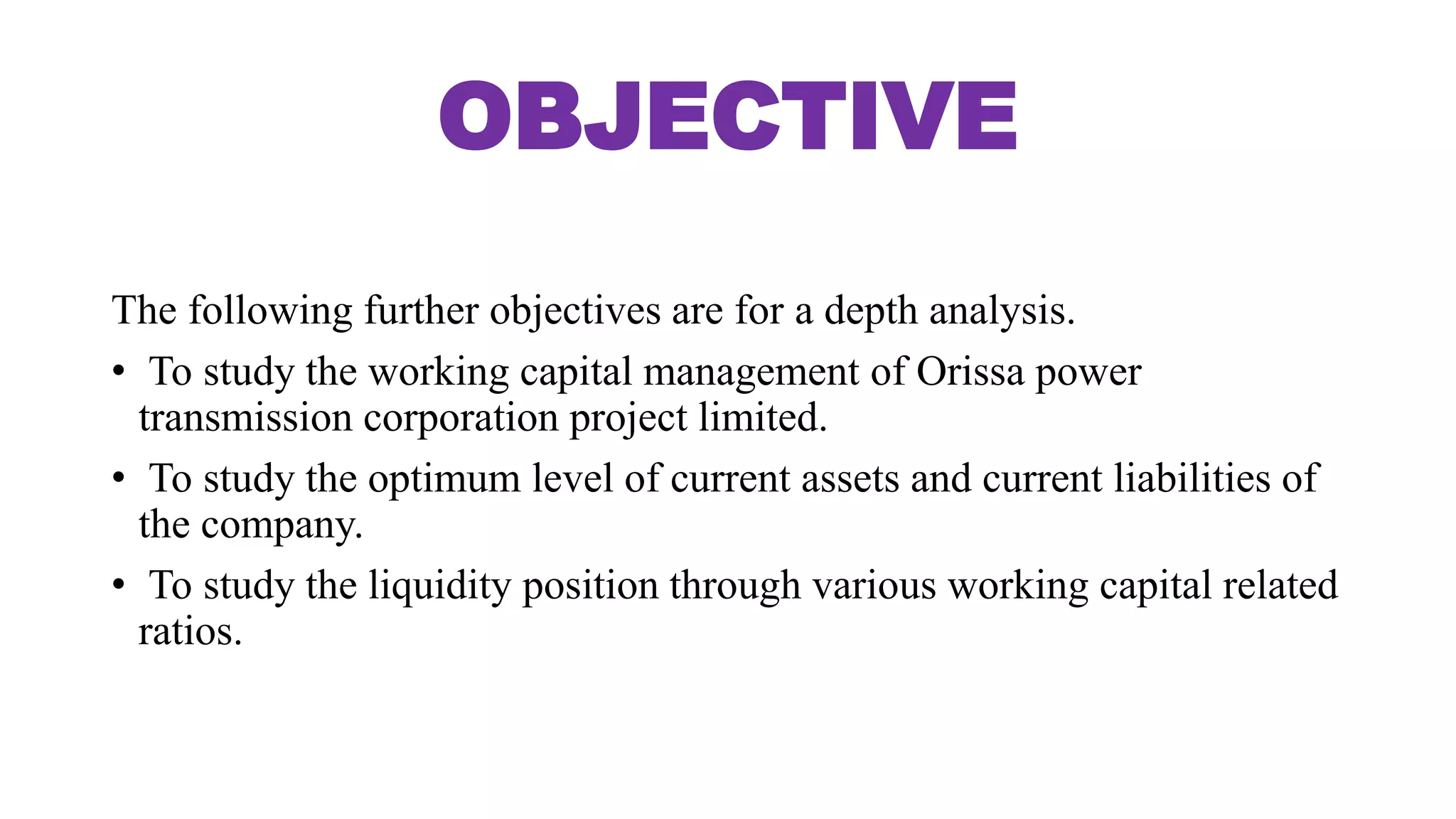 OBJECTIVE

The following further objectives are for a depth analysis.

• To study the working capital management of Orissa power transmission corporation project limited.

• To study the optimum level of current assets and current liabilities of the company.

• To study the liquidity position through various working capital related ratios.